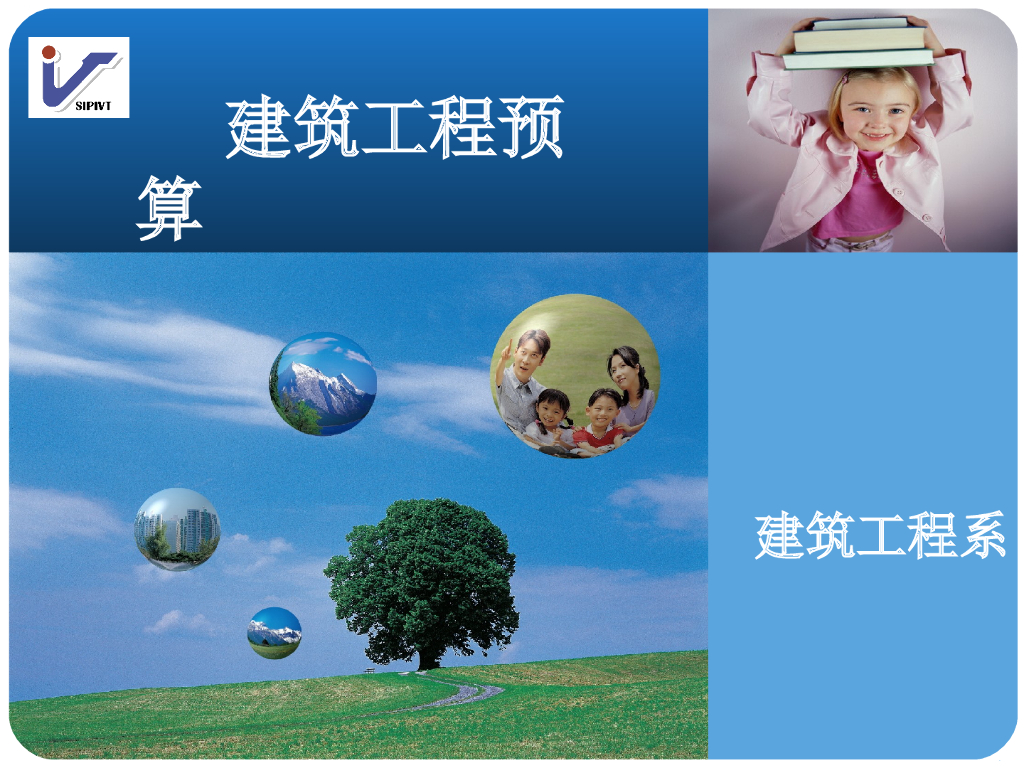 SIPIVT

建筑工程预算

建筑工程系